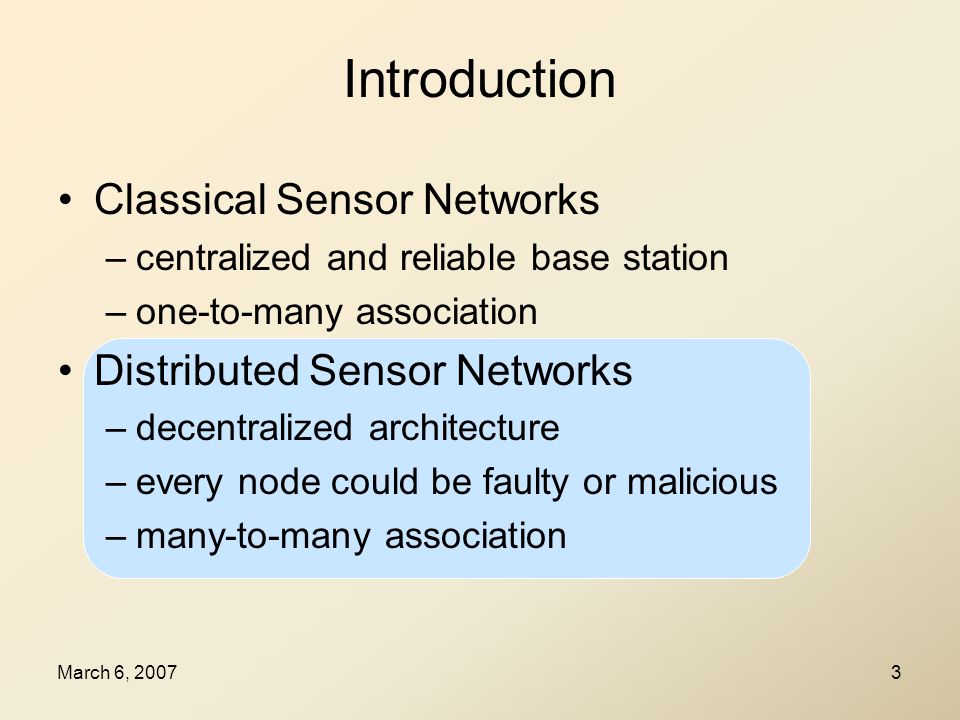 Introduction

• Classical Sensor Networks
– centralized and reliable base station
– one-to-many association

• Distributed Sensor Networks
– decentralized architecture
– every node could be faulty or malicious
– many-to-many association

March 6, 2007

3